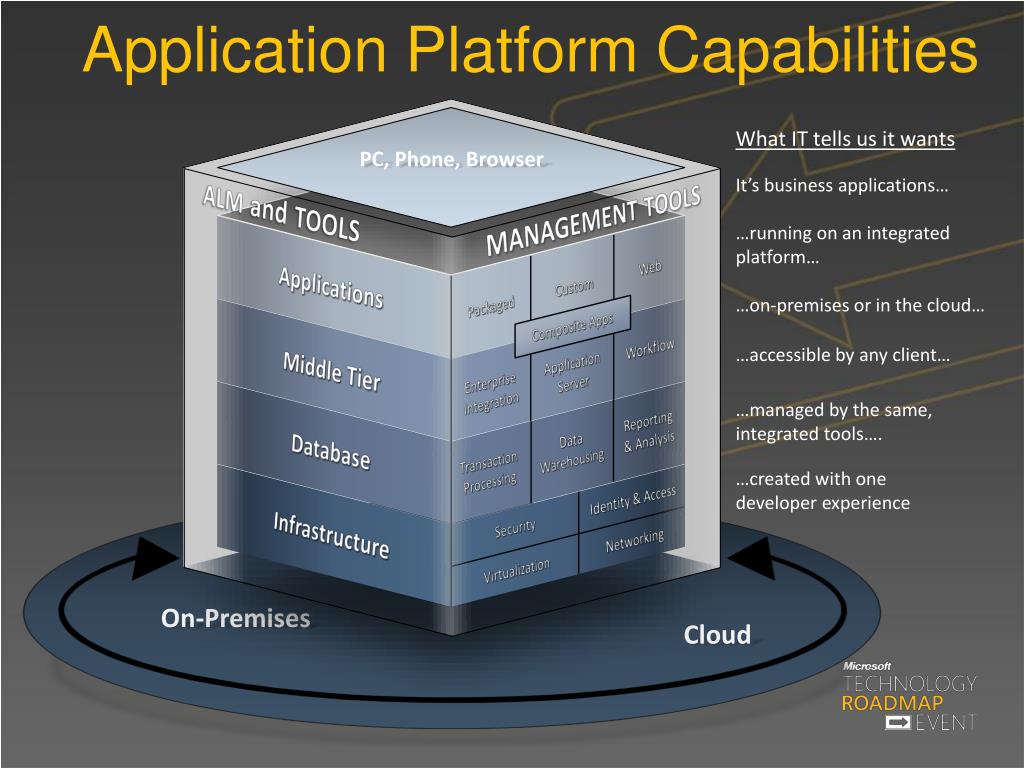 Application Platform Capabilities

PC, Phone, Browser

ALM and TOOLS

MANAGEMENT TOOLS

Applications

Middle Tier

Database

Infrastructure

Packaged

Custom

Web

Composite Apps

Enterprise Integration

Application Server

Workflow

Transaction Processing

Data Warehousing

Reporting & Analysis

Security

Identity & Access

Virtualization

Networking

On-Premises

Cloud

What IT tells us it wants

It's business applications…

…running on an integrated platform…

…on-premises or in the cloud…

…accessible by any client…

…managed by the same, integrated tools….

…created with one developer experience

Microsoft
TECHNOLOGY
ROADMAP
EVENT